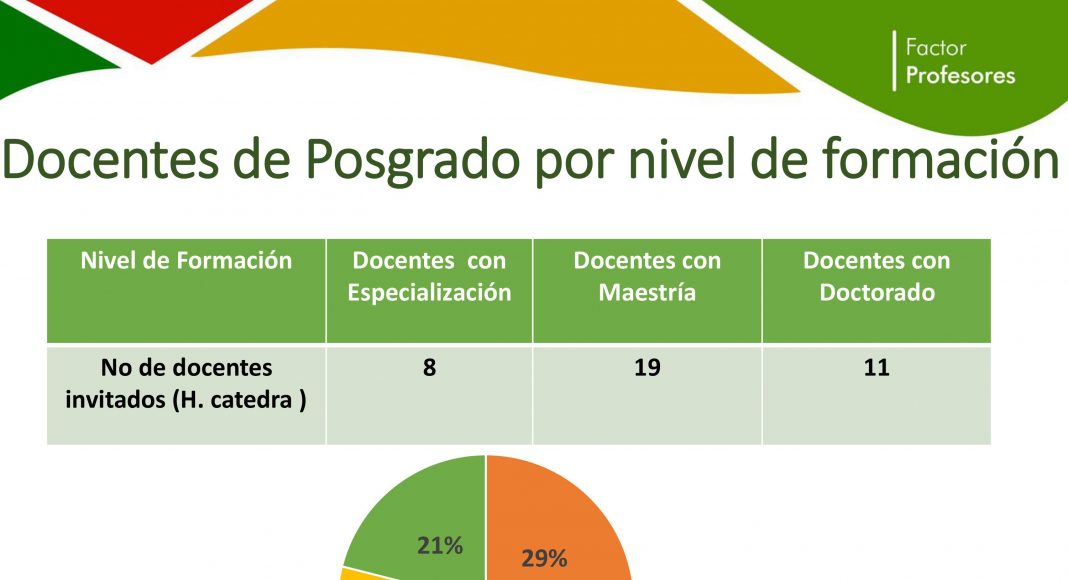 Factor Profesores

Docentes de Posgrado por nivel de formación

| Nivel de Formación | Docentes con Especialización | Docentes con Maestría | Docentes con Doctorado |
|---|---|---|---|
| No de docentes invitados (H. catedra ) | 8 | 19 | 11 |

21%

29%